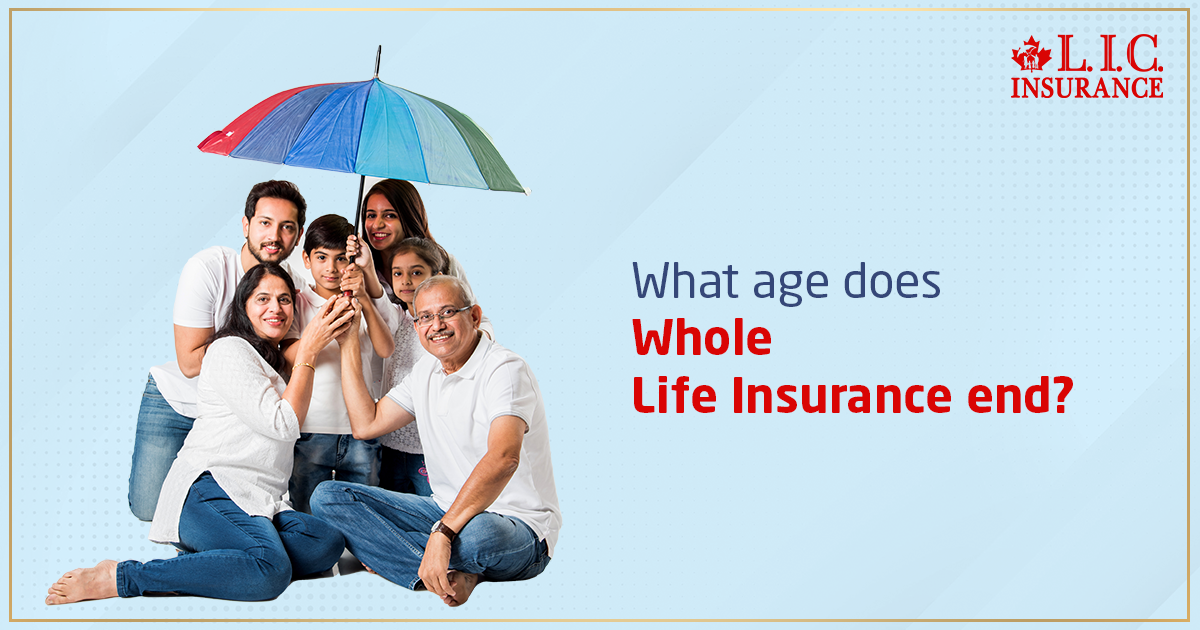 L.I.C.
INSURANCE

What age does
Whole
Life Insurance end?